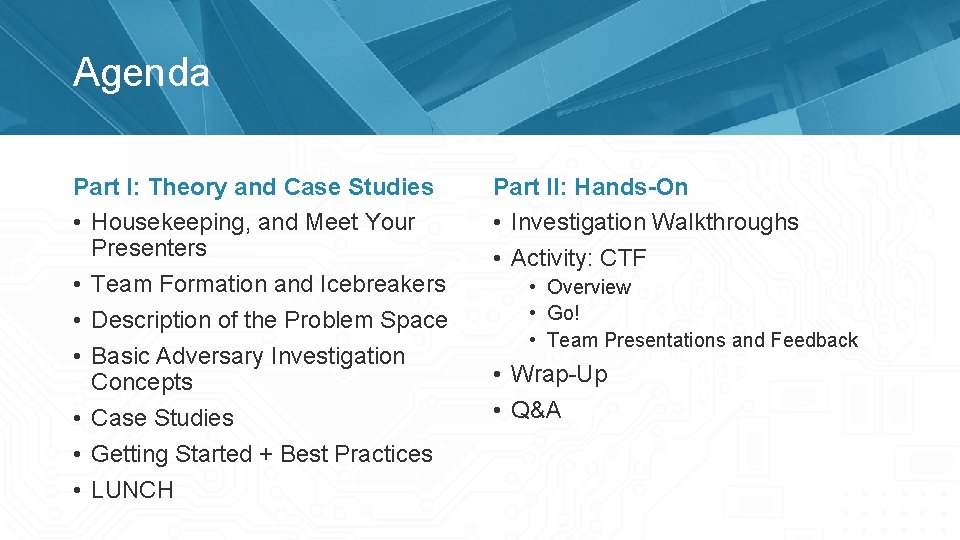 Agenda

Part I: Theory and Case Studies
• Housekeeping, and Meet Your Presenters
• Team Formation and Icebreakers
• Description of the Problem Space
• Basic Adversary Investigation Concepts
• Case Studies
• Getting Started + Best Practices
• LUNCH

Part II: Hands-On
• Investigation Walkthroughs
• Activity: CTF
  • Overview
  • Go!
  • Team Presentations and Feedback
• Wrap-Up
• Q&A